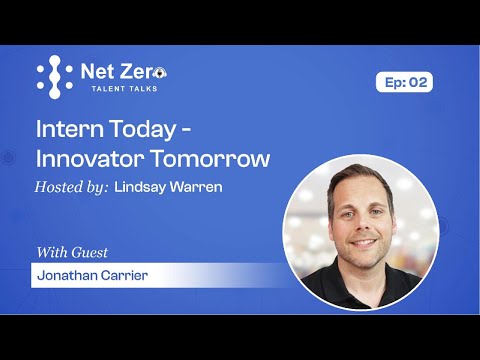 Net Zero
TALENT TALKS

Ep: 02

Intern Today - Innovator Tomorrow

Hosted by: Lindsay Warren

With Guest

Jonathan Carrier